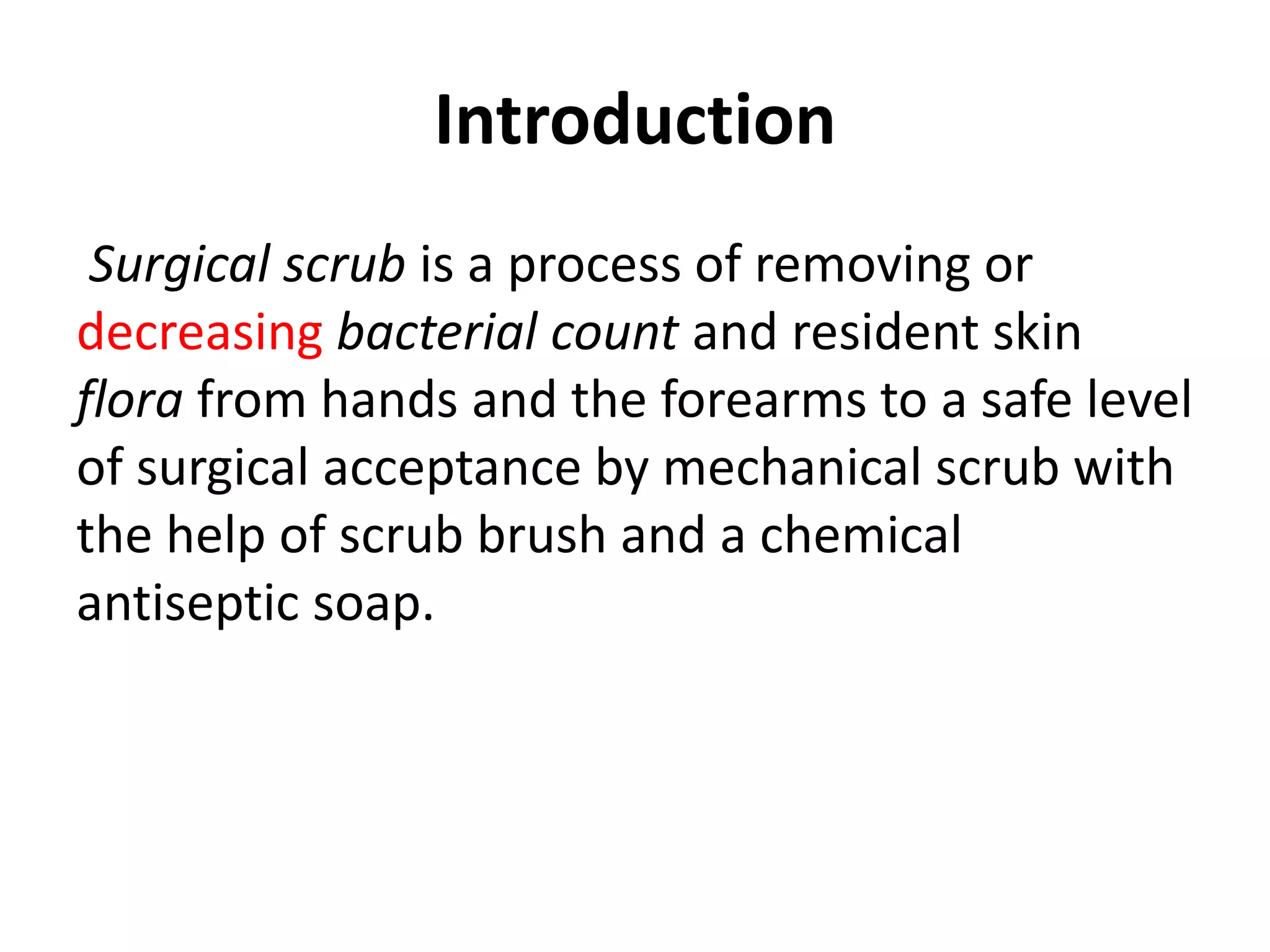 Introduction

Surgical scrub is a process of removing or decreasing bacterial count and resident skin flora from hands and the forearms to a safe level of surgical acceptance by mechanical scrub with the help of scrub brush and a chemical antiseptic soap.